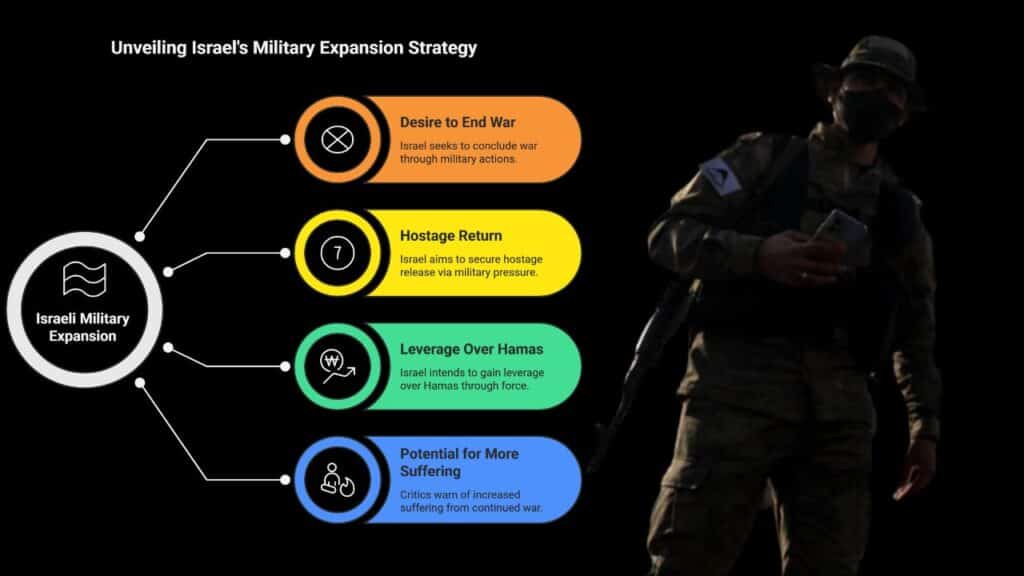 Unveiling Israel's Military Expansion Strategy

Israeli Military Expansion

Desire to End War
Israel seeks to conclude war through military actions.

7

Hostage Return
Israel aims to secure hostage release via military pressure.

₩

Leverage Over Hamas
Israel intends to gain leverage over Hamas through force.

Potential for More Suffering
Critics warn of increased suffering from continued war.